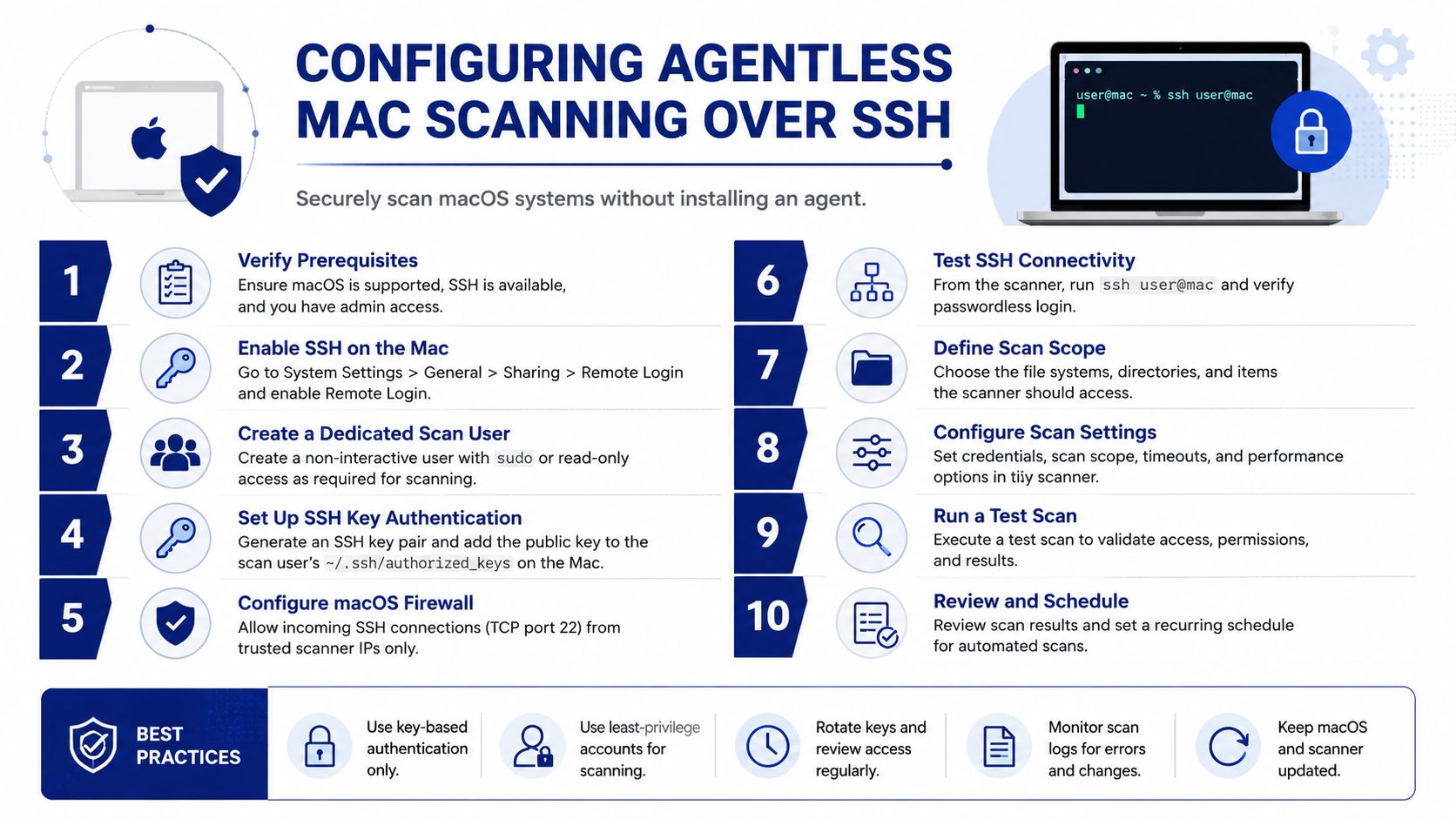 CONFIGURING AGENTLESS MAC SCANNING OVER SSH

Securely scan macOS systems without installing an agent.

user@mac ~ % ssh user@mac

1 Verify Prerequisites
Ensure macOS is supported, SSH is available, and you have admin access.

2 Enable SSH on the Mac
Go to System Settings > General > Sharing > Remote Login and enable Remote Login.

3 Create a Dedicated Scan User
Create a non-interactive user with sudo or read-only access as required for scanning.

4 Set Up SSH Key Authentication
Generate an SSH key pair and add the public key to the scan user's ~/.ssh/authorized_keys on the Mac.

5 Configure macOS Firewall
Allow incoming SSH connections (TCP port 22) from trusted scanner IPs only.

6 Test SSH Connectivity
From the scanner, run ssh user@mac and verify passwordless login.

7 Define Scan Scope
Choose the file systems, directories, and items the scanner should access.

8 Configure Scan Settings
Set credentials, scan scope, timeouts, and performance options in tiiy scanner.

9 Run a Test Scan
Execute a test scan to validate access, permissions, and results.

10 Review and Schedule
Review scan results and set a recurring schedule for automated scans.

BEST PRACTICES

Use key-based authentication only.

Use least-privilege accounts for scanning.

Rotate keys and review access regularly.

Monitor scan logs for errors and changes.

Keep macOS and scanner updated.